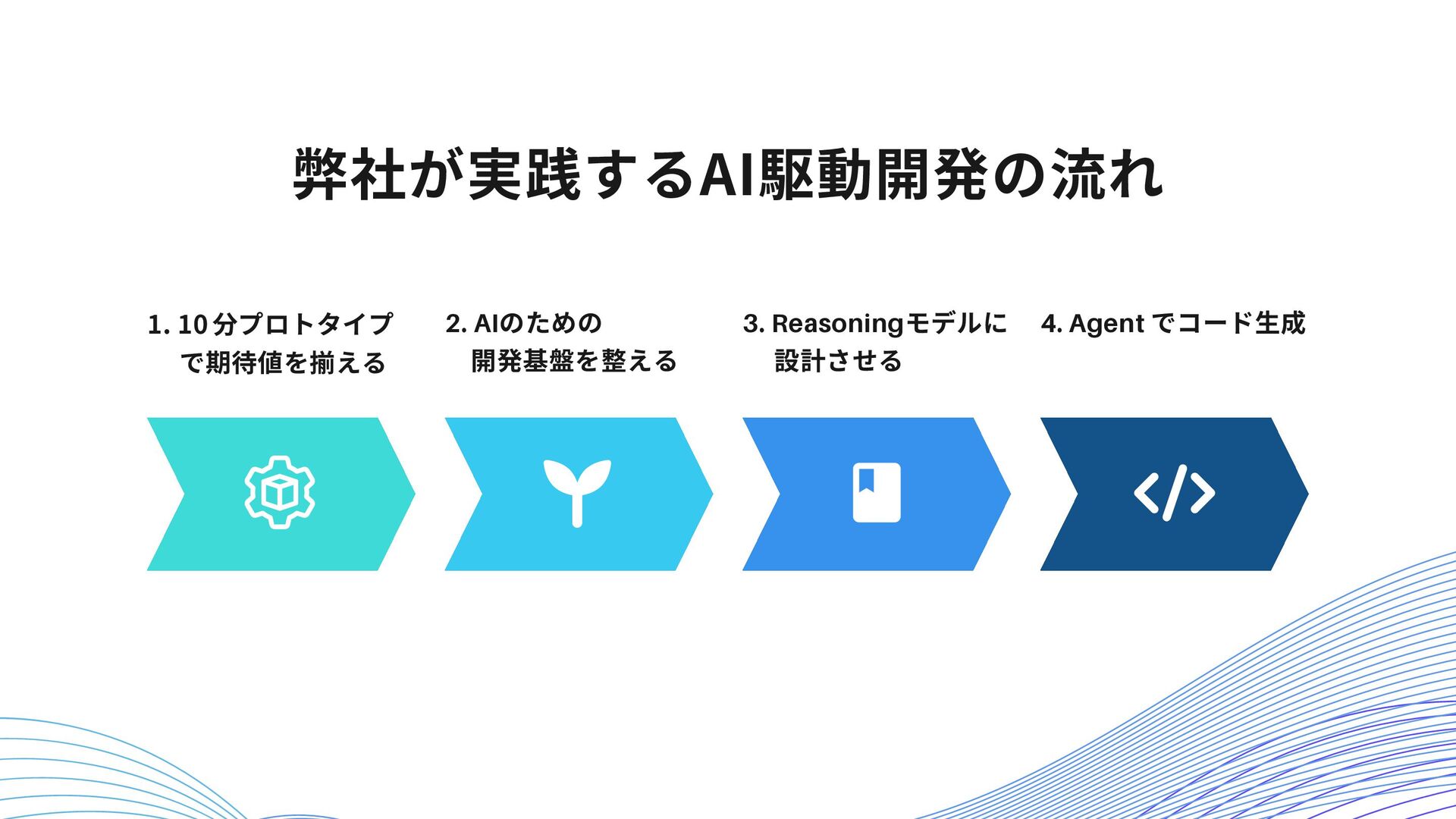 弊社が実践するAI駆動開発の流れ

1. 10分プロトタイプで期待値を揃える

2. AIのための開発基盤を整える

3. Reasoningモデルに設計させる

4. Agent でコード生成